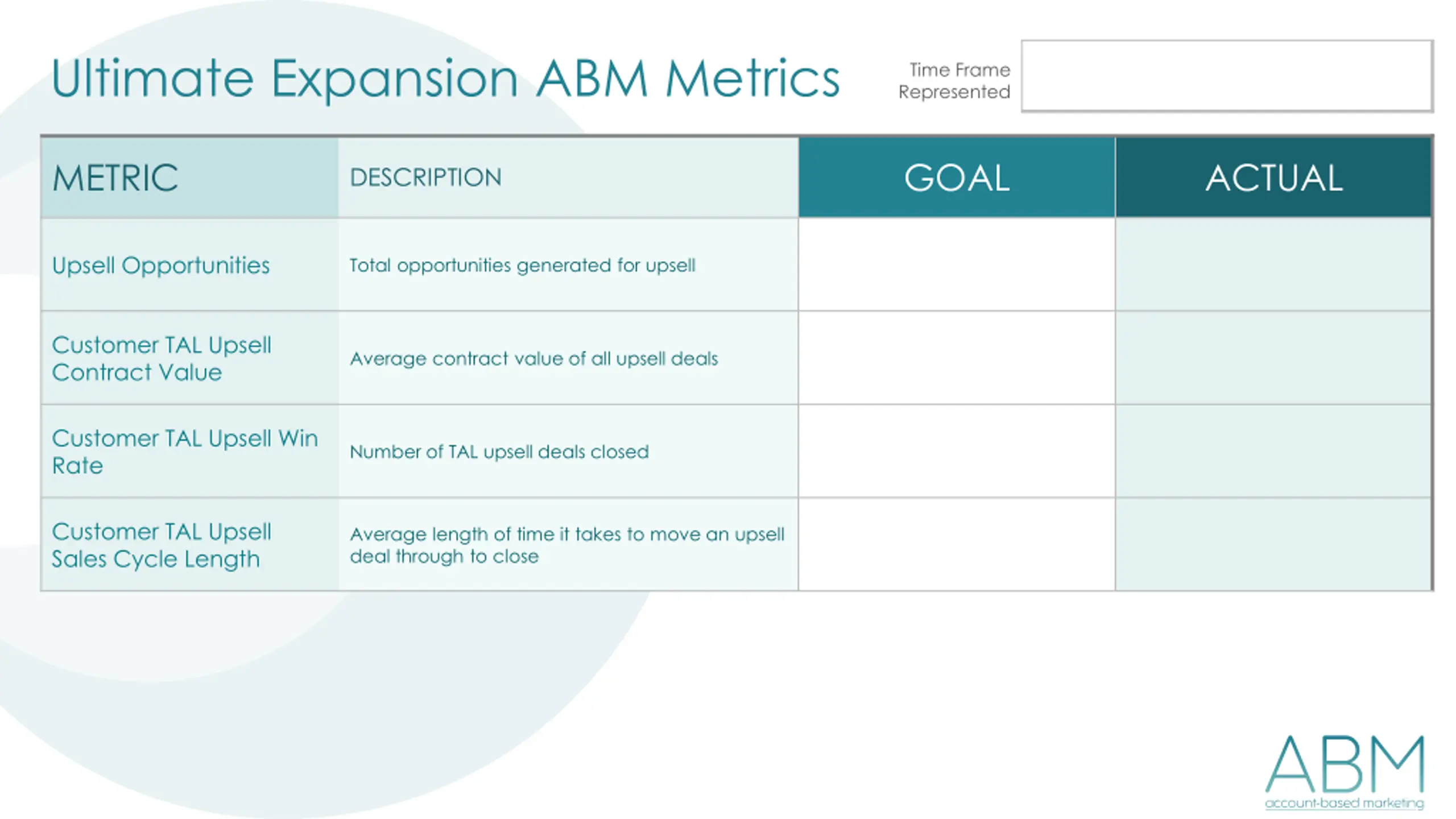 Ultimate Expansion ABM Metrics

Time Frame Represented

| METRIC | DESCRIPTION | GOAL | ACTUAL |
|---|---|---|---|
| Upsell Opportunities | Total opportunities generated for upsell | | |
| Customer TAL Upsell Contract Value | Average contract value of all upsell deals | | |
| Customer TAL Upsell Win Rate | Number of TAL upsell deals closed | | |
| Customer TAL Upsell Sales Cycle Length | Average length of time it takes to move an upsell deal through to close | | |

ABM
account-based marketing